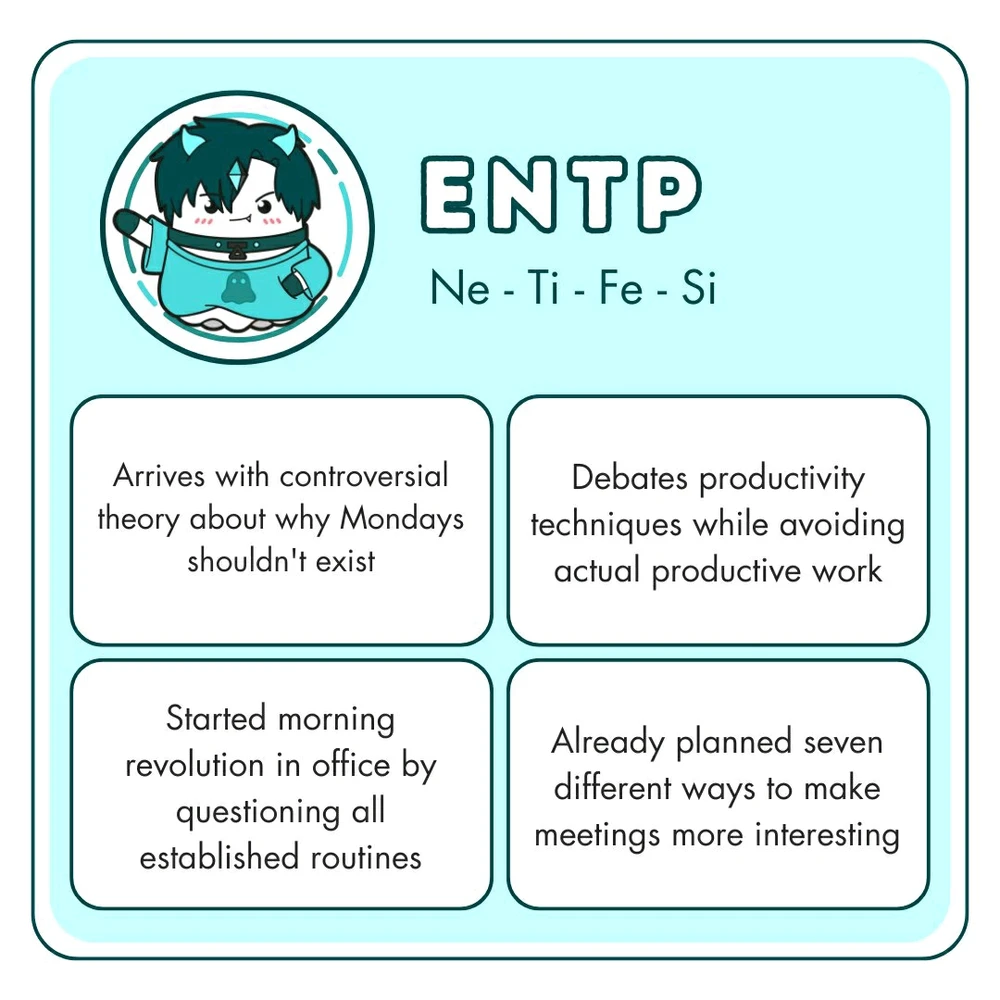 ENTP

Ne - Ti - Fe - Si

Arrives with controversial theory about why Mondays shouldn't exist

Debates productivity techniques while avoiding actual productive work

Started morning revolution in office by questioning all established routines

Already planned seven different ways to make meetings more interesting